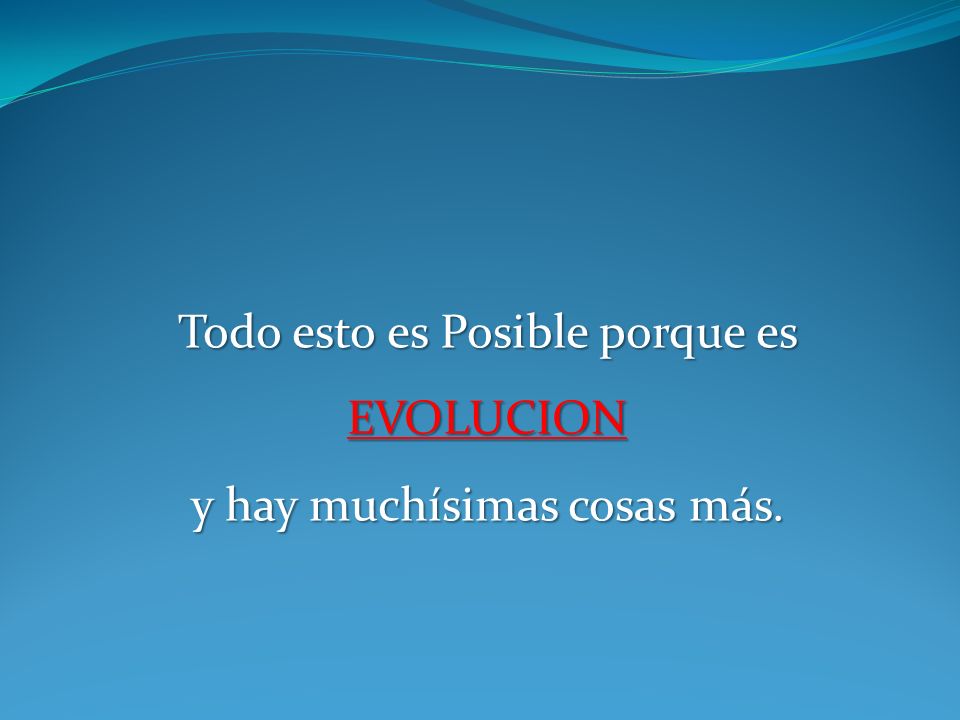 Todo esto es Posible porque es

EVOLUCION

y hay muchísimas cosas más.